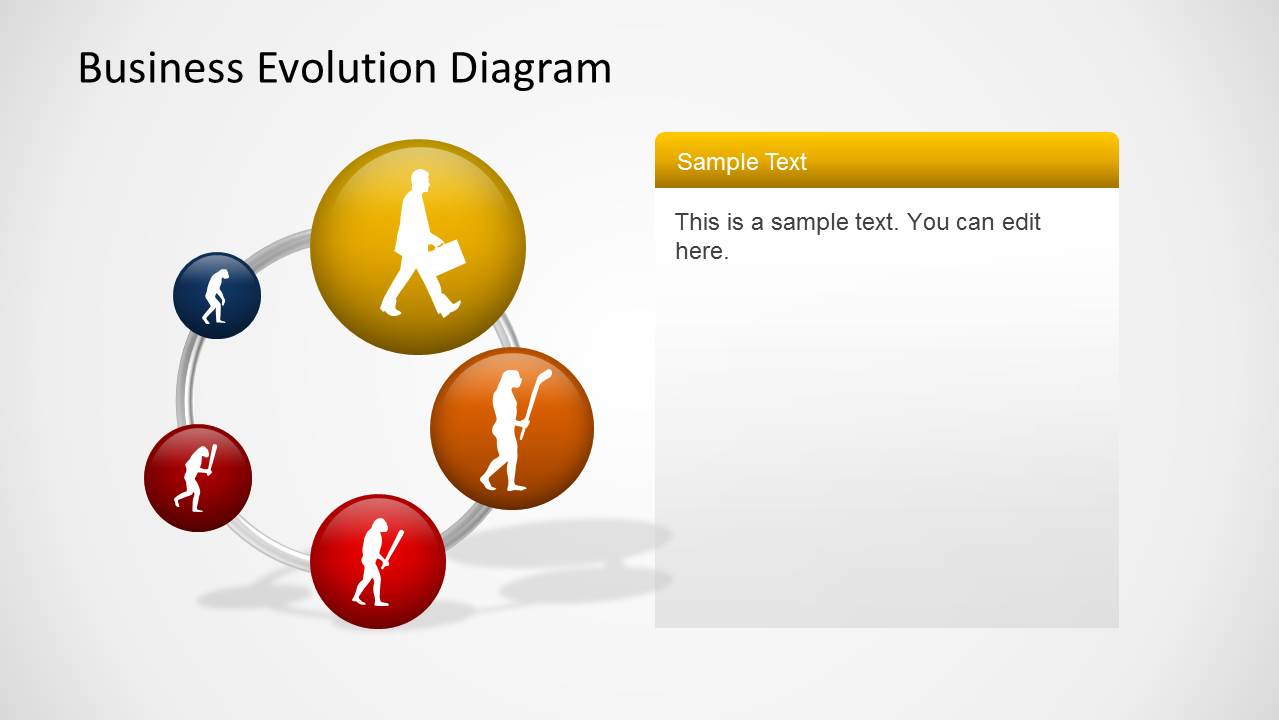 Business Evolution Diagram

Sample Text

This is a sample text. You can edit here.